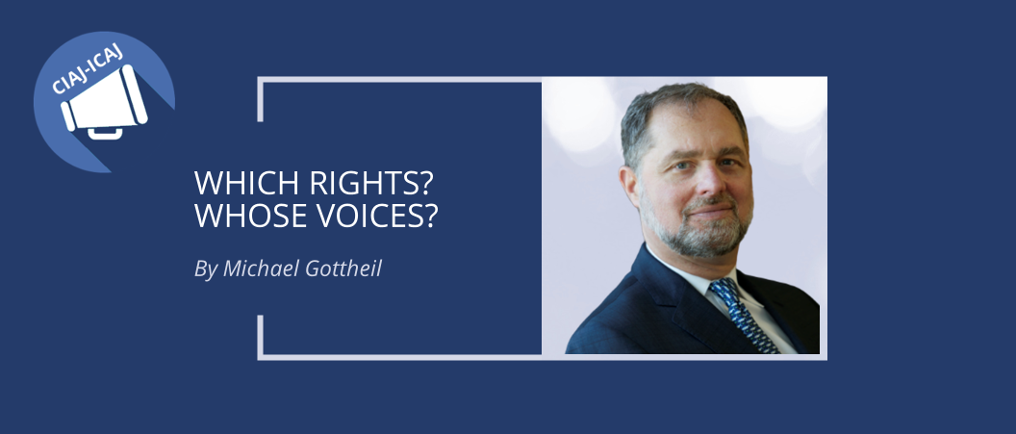 CIAJ-ICAJ

WHICH RIGHTS?
WHOSE VOICES?

By Michael Gottheil